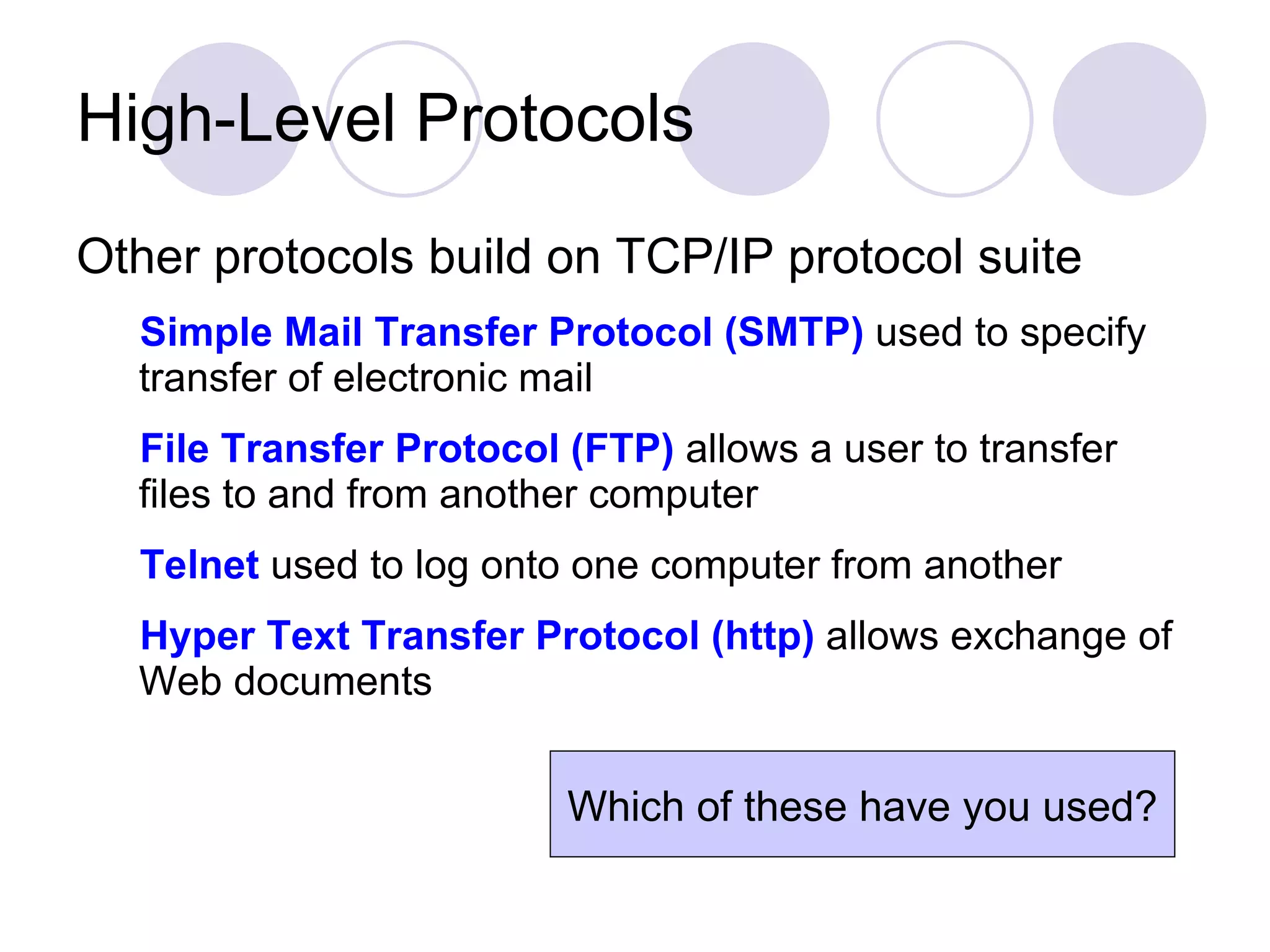 High-Level Protocols

Other protocols build on TCP/IP protocol suite

Simple Mail Transfer Protocol (SMTP) used to specify transfer of electronic mail

File Transfer Protocol (FTP) allows a user to transfer files to and from another computer

Telnet used to log onto one computer from another

Hyper Text Transfer Protocol (http) allows exchange of Web documents

Which of these have you used?